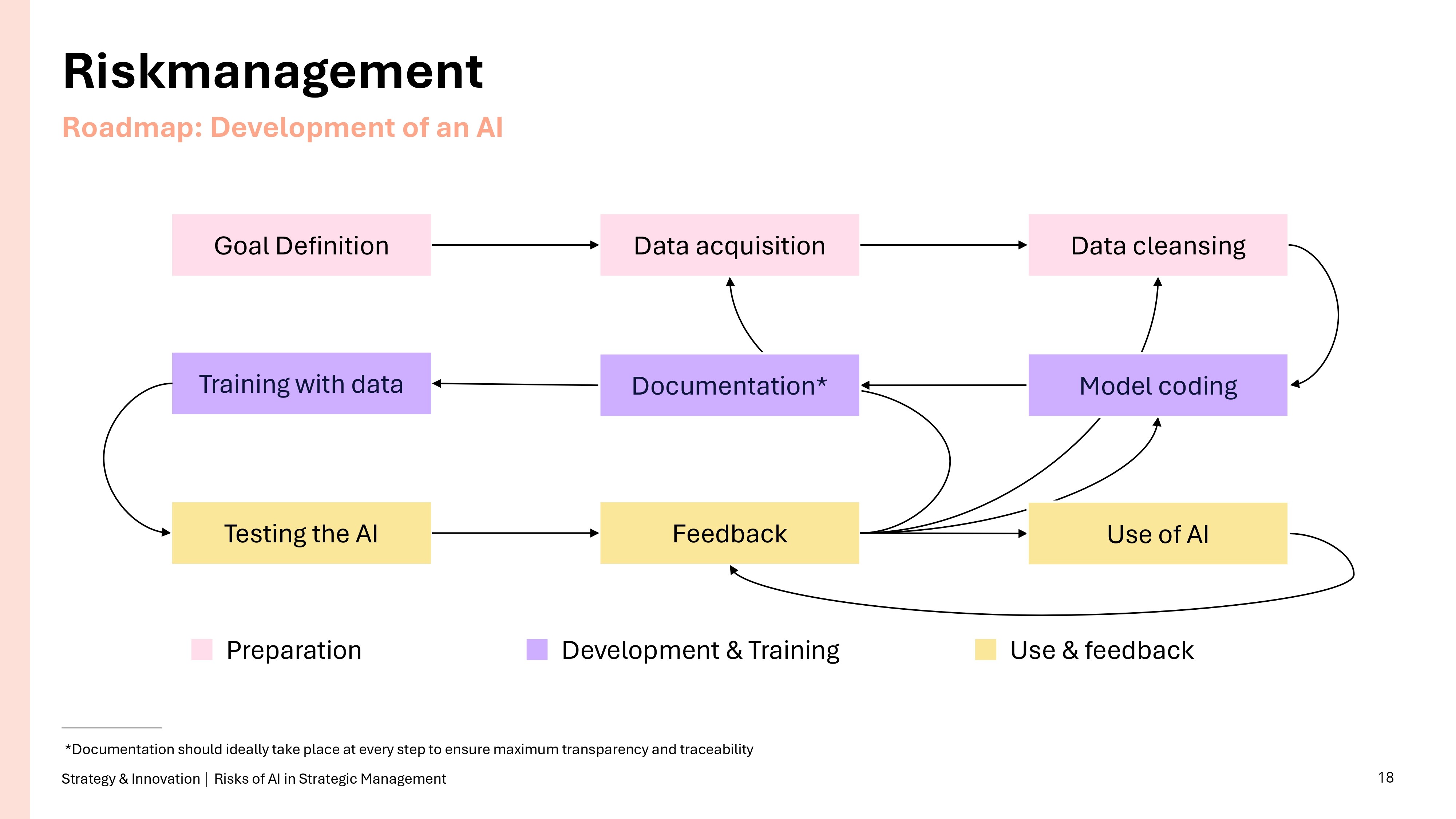 Riskmanagement

Roadmap: Development of an AI

Goal Definition

Data acquisition

Data cleansing

Training with data

Documentation*

Model coding

Testing the AI

Feedback

Use of AI

Preparation

Development & Training

Use & feedback

*Documentation should ideally take place at every step to ensure maximum transparency and traceability

Strategy & Innovation | Risks of AI in Strategic Management

18